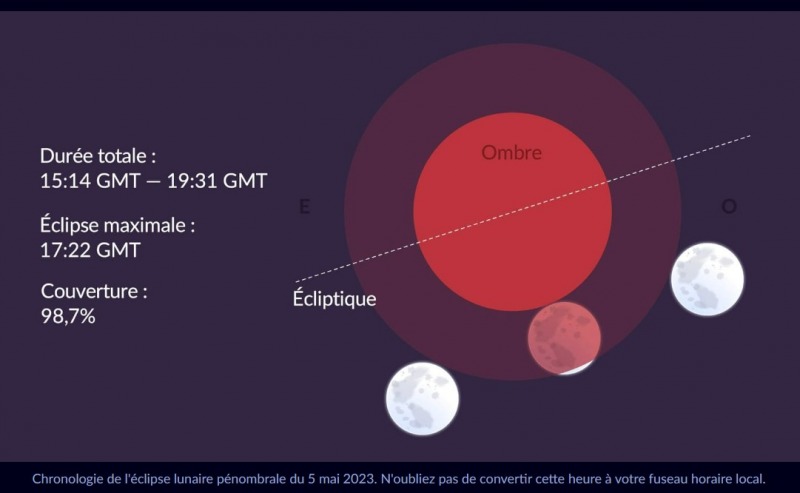 Durée totale :
15:14 GMT — 19:31 GMT

Éclipse maximale :
17:22 GMT

Couverture :
98,7%

E

Ombre

O

Écliptique

Chronologie de l'éclipse lunaire pénombrale du 5 mai 2023. N'oubliez pas de convertir cette heure à votre fuseau horaire local.